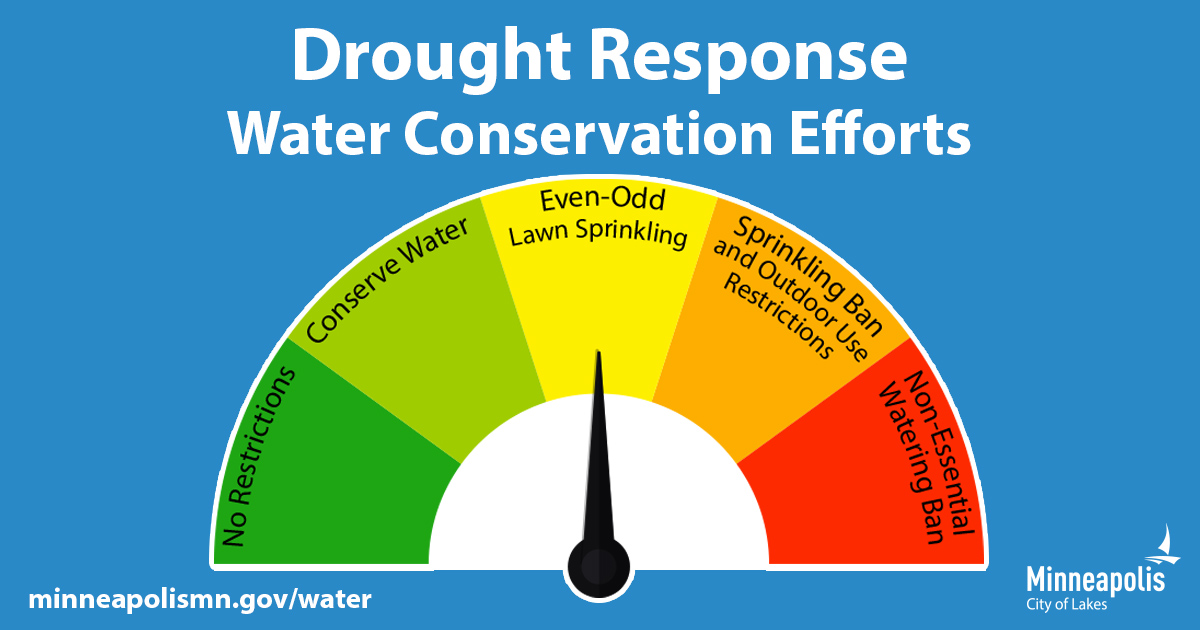 Drought Response
Water Conservation Efforts

No Restrictions

Conserve Water

Even-Odd
Lawn Sprinkling

Sprinkling Ban
and Outdoor Use
Restrictions

Non-Essential
Watering Ban

minneapolismn.gov/water

Minneapolis
City of Lakes